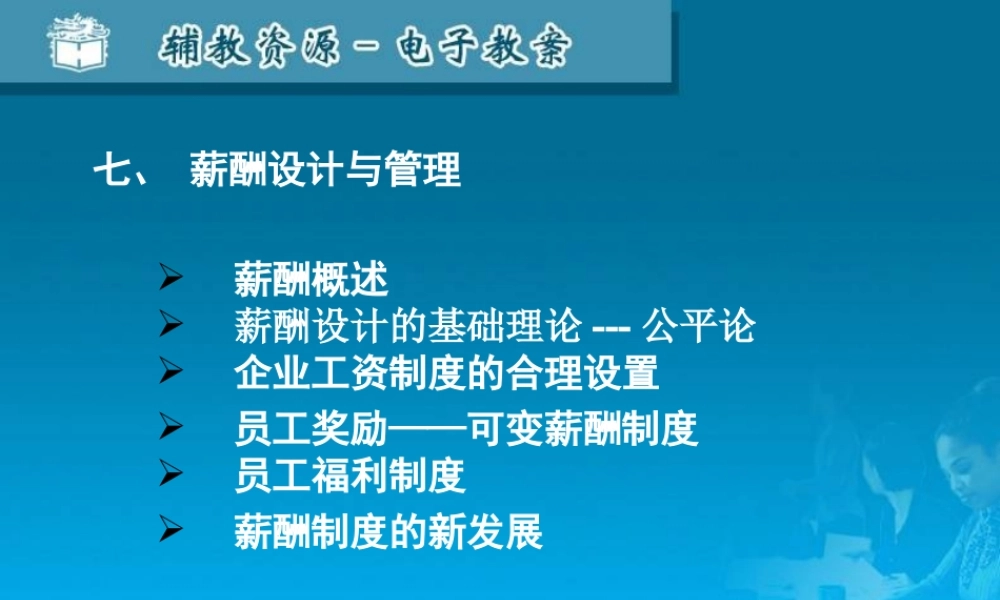 辅教资源－电子教案

七、 薪酬设计与管理

➢ 薪酬概述
➢ 薪酬设计的基础理论 --- 公平论
➢ 企业工资制度的合理设置
➢ 员工奖励——可变薪酬制度
➢ 员工福利制度
➢ 薪酬制度的新发展